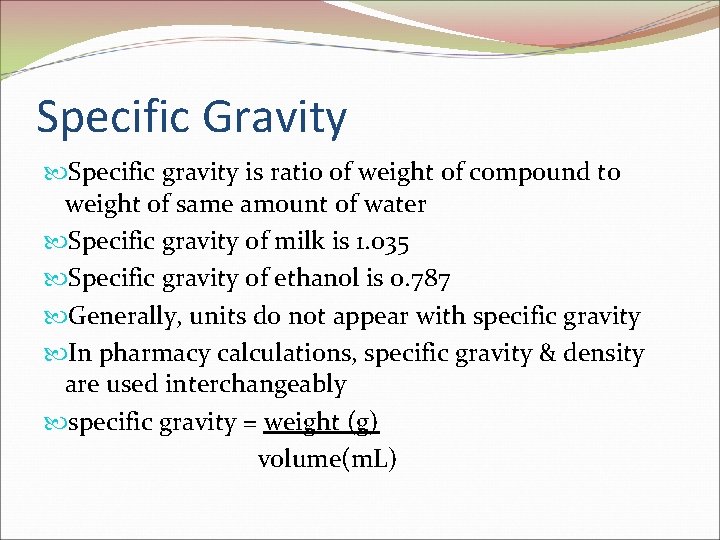 Specific Gravity

Specific gravity is ratio of weight of compound to weight of same amount of water

Specific gravity of milk is 1.035

Specific gravity of ethanol is 0.787

Generally, units do not appear with specific gravity

In pharmacy calculations, specific gravity & density are used interchangeably

specific gravity = $\frac{\text{weight (g)}}{\text{volume(mL)}}$